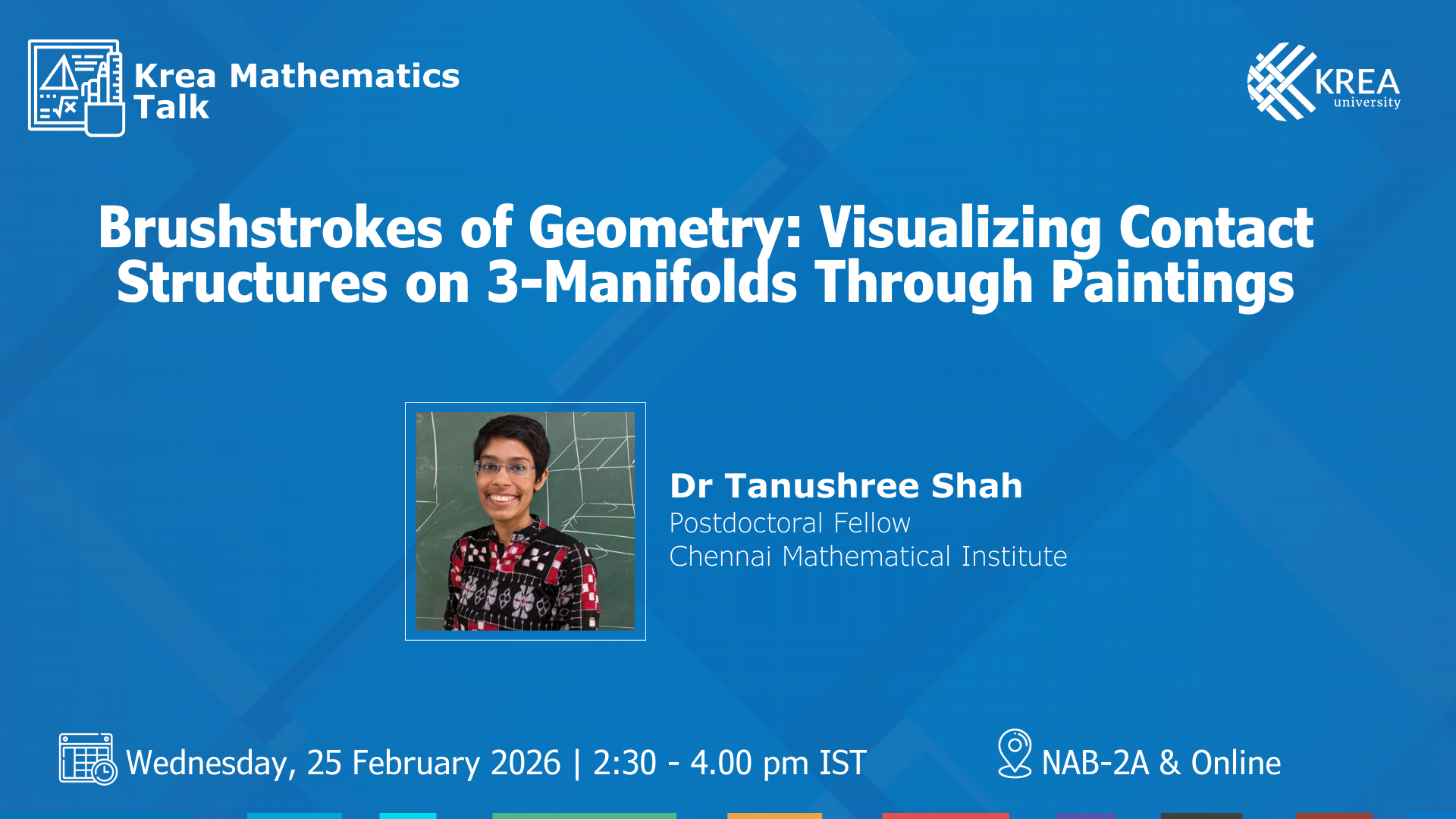 Krea Mathematics Talk

KREA university

Brushstrokes of Geometry: Visualizing Contact Structures on 3-Manifolds Through Paintings

Dr Tanushree Shah
Postdoctoral Fellow
Chennai Mathematical Institute

Wednesday, 25 February 2026 | 2:30 - 4.00 pm IST

NAB-2A & Online